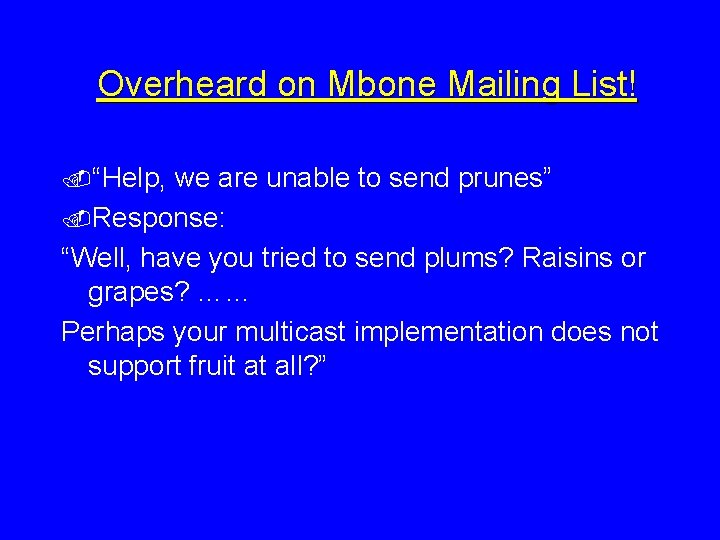 Overheard on Mbone Mailing List!

“Help, we are unable to send prunes”

Response:

“Well, have you tried to send plums? Raisins or grapes? ……

Perhaps your multicast implementation does not support fruit at all?”